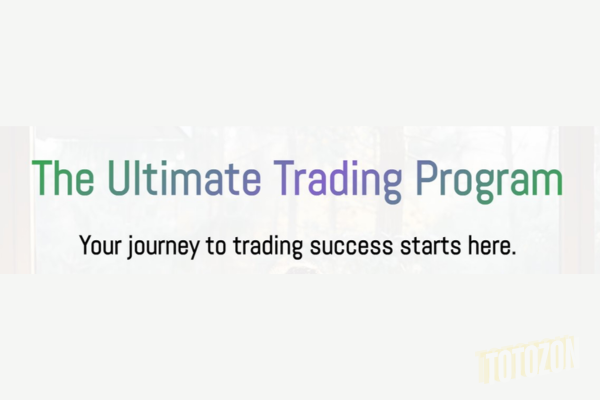 The Ultimate Trading Program

Your journey to trading success starts here.

TOTOZON